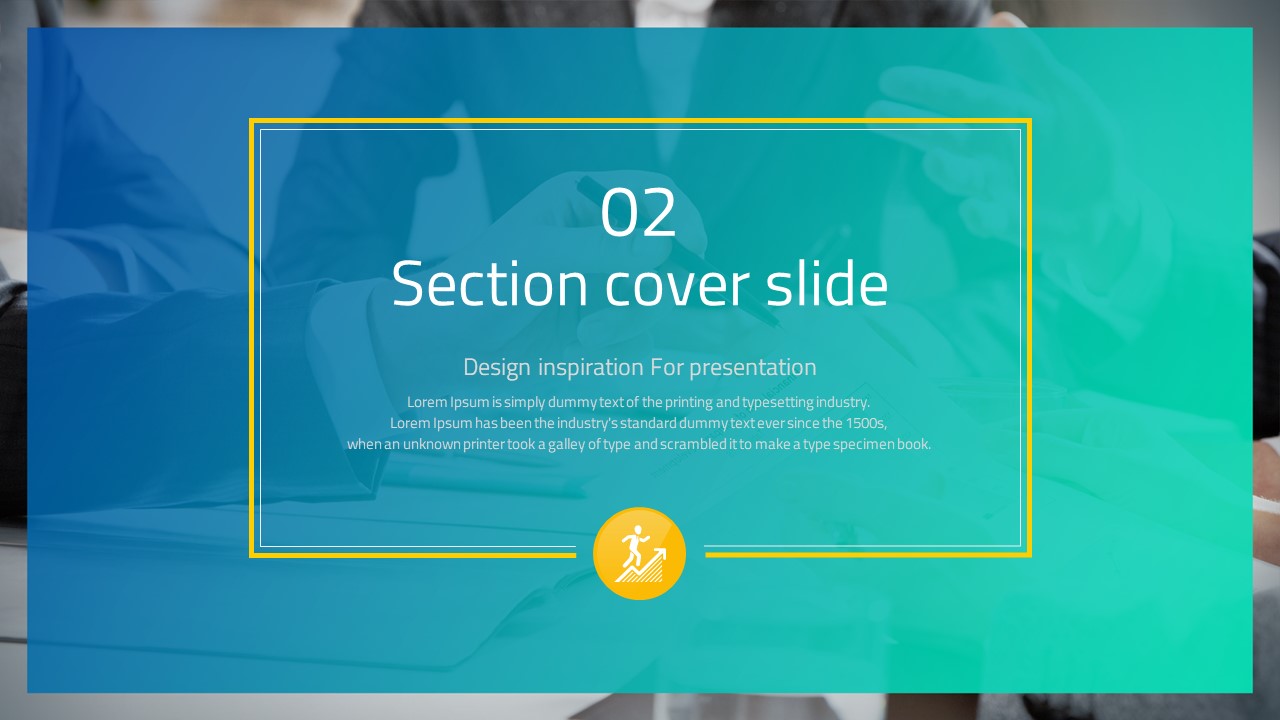 02
Section cover slide

Design inspiration For presentation

Lorem Ipsum is simply dummy text of the printing and typesetting industry. Lorem Ipsum has been the industry's standard dummy text ever since the 1500s, when an unknown printer took a galley of type and scrambled it to make a type specimen book.